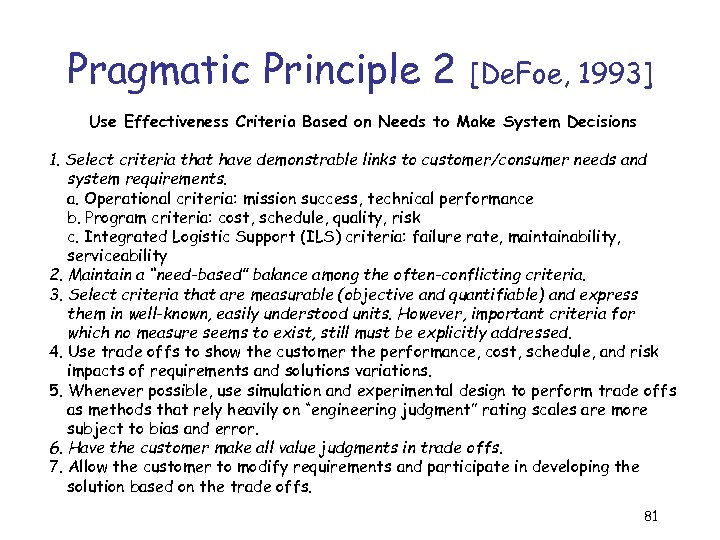 Pragmatic Principle 2 [DeFoe, 1993]

Use Effectiveness Criteria Based on Needs to Make System Decisions

1. Select criteria that have demonstrable links to customer/consumer needs and system requirements.
a. Operational criteria: mission success, technical performance
b. Program criteria: cost, schedule, quality, risk
c. Integrated Logistic Support (ILS) criteria: failure rate, maintainability, serviceability
2. Maintain a "need-based" balance among the often-conflicting criteria.
3. Select criteria that are measurable (objective and quantifiable) and express them in well-known, easily understood units. However, important criteria for which no measure seems to exist, still must be explicitly addressed.
4. Use trade offs to show the customer the performance, cost, schedule, and risk impacts of requirements and solutions variations.
5. Whenever possible, use simulation and experimental design to perform trade offs as methods that rely heavily on "engineering judgment" rating scales are more subject to bias and error.
6. Have the customer make all value judgments in trade offs.
7. Allow the customer to modify requirements and participate in developing the solution based on the trade offs.

81